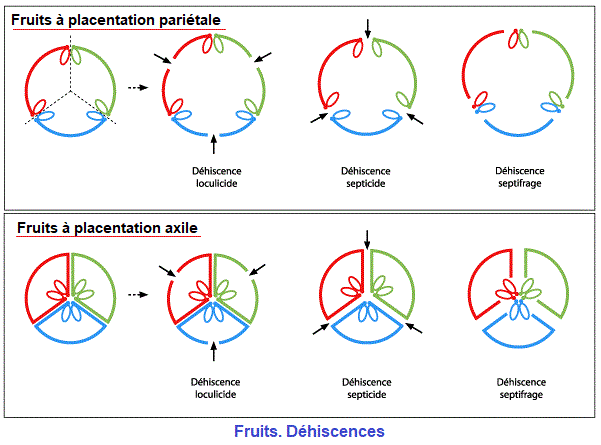 Fruits à placentation pariétale

Déhiscence loculicide

Déhiscence septicide

Déhiscence septifrage

Fruits à placentation axile

Déhiscence loculicide

Déhiscence septicide

Déhiscence septifrage

Fruits. Déhiscences